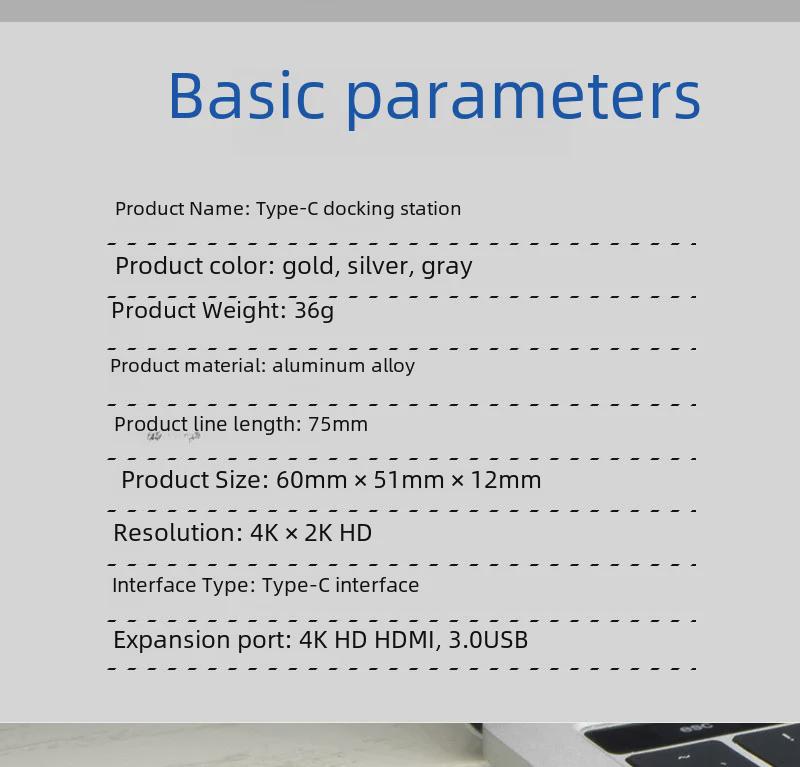 Basic parameters

Product Name: Type-C docking station

Product color: gold, silver, gray

Product Weight: 36g

Product material: aluminum alloy

Product line length: 75mm

Product Size: 60mm × 51mm × 12mm

Resolution: 4K × 2K HD

Interface Type: Type-C interface

Expansion port: 4K HD HDMI, 3.0USB

esc